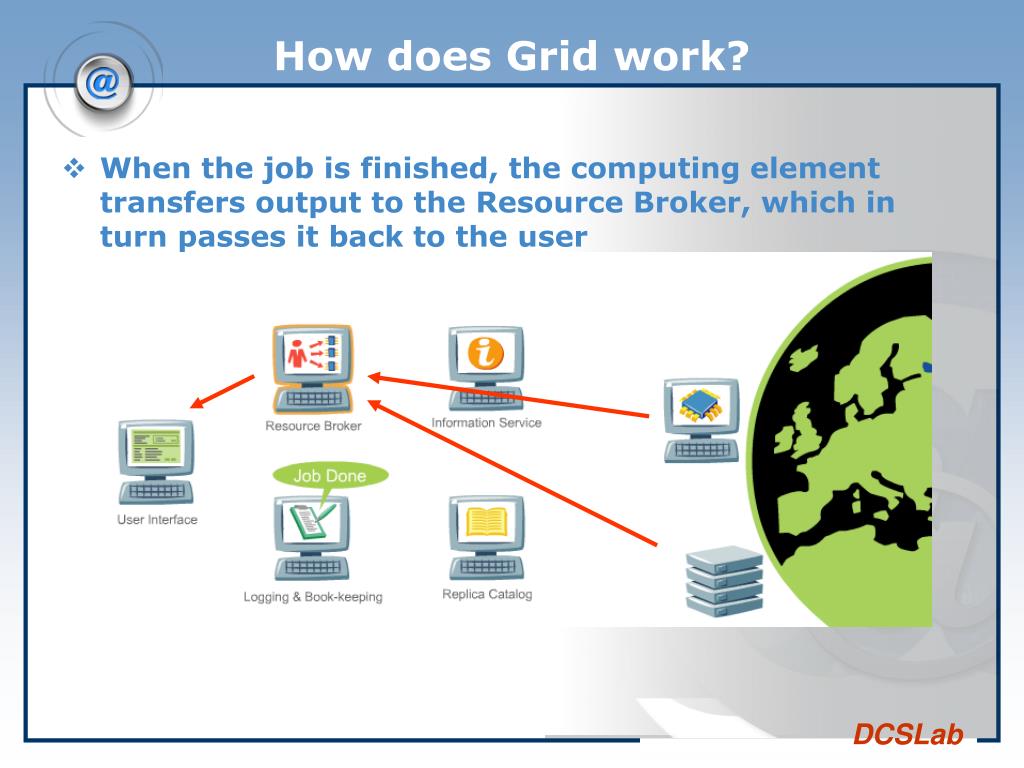 @

How does Grid work?

❖ When the job is finished, the computing element transfers output to the Resource Broker, which in turn passes it back to the user

Resource Broker

Information Service

User Interface

Job Done

Logging & Book-keeping

Replica Catalog

DCSLab